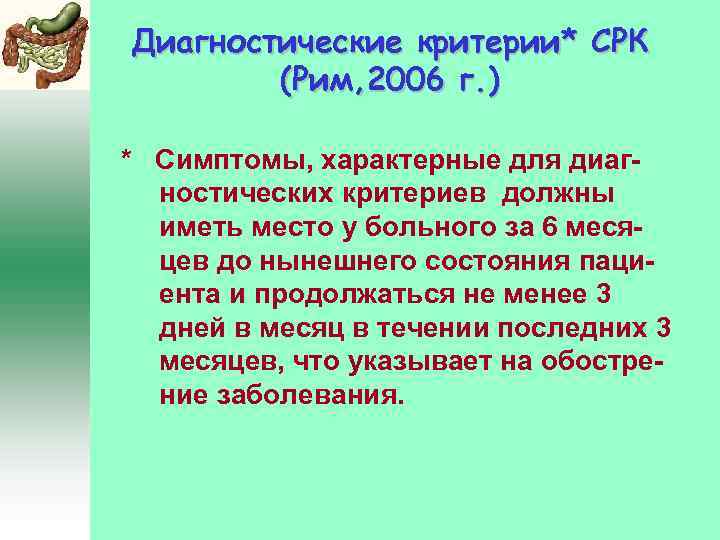 Диагностические критерии* СРК (Рим,2006 г.)

* Симптомы, характерные для диагностических критериев должны иметь место у больного за 6 месяцев до нынешнего состояния пациента и продолжаться не менее 3 дней в месяц в течении последних 3 месяцев, что указывает на обострение заболевания.